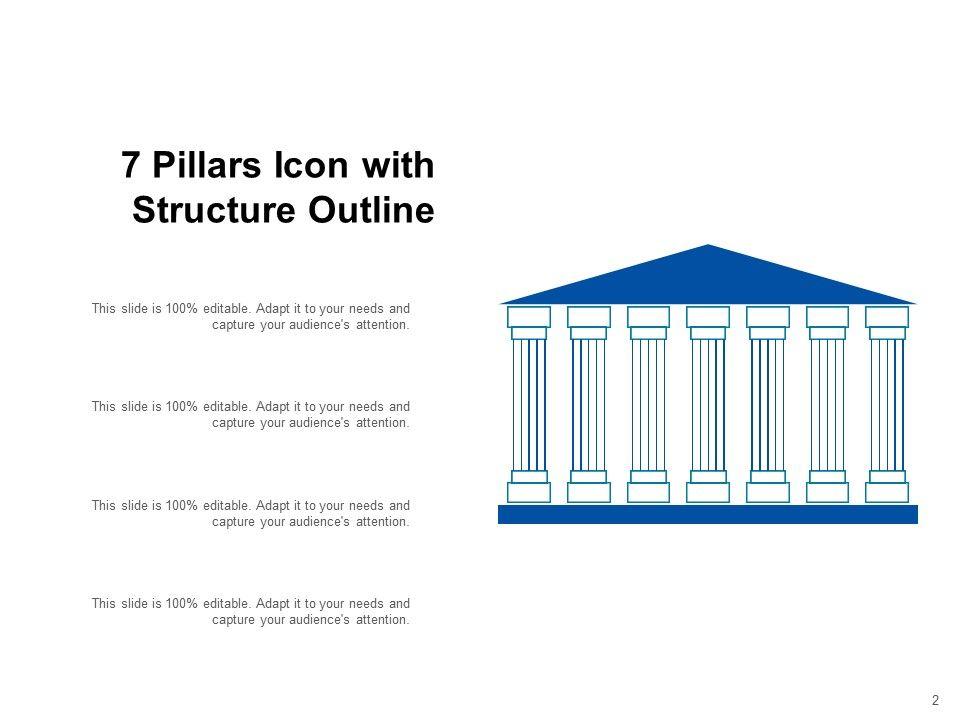 7 Pillars Icon with Structure Outline

This slide is 100% editable. Adapt it to your needs and capture your audience's attention.

This slide is 100% editable. Adapt it to your needs and capture your audience's attention.

This slide is 100% editable. Adapt it to your needs and capture your audience's attention.

This slide is 100% editable. Adapt it to your needs and capture your audience's attention.

2